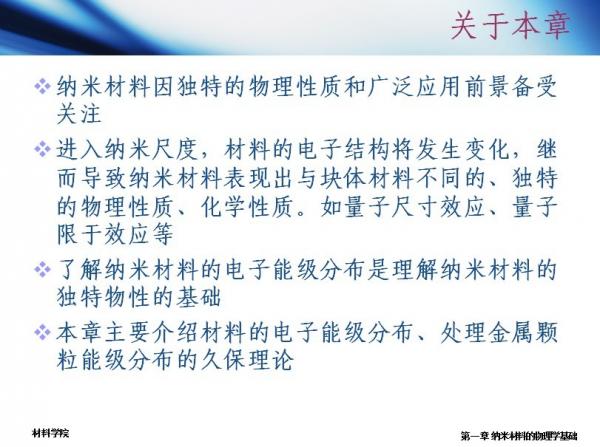 关于本章

❖ 纳米材料因独特的物理性质和广泛应用前景备受关注

❖ 进入纳米尺度，材料的电子结构将发生变化，继而导致纳米材料表现出与块体材料不同的、独特的物理性质、化学性质。如量子尺寸效应、量子限于效应等

❖ 了解纳米材料的电子能级分布是理解纳米材料的独特物性的基础

❖ 本章主要介绍材料的电子能级分布、处理金属颗粒能级分布的久保理论

材料学院

第一章 纳米材料的物理学基础